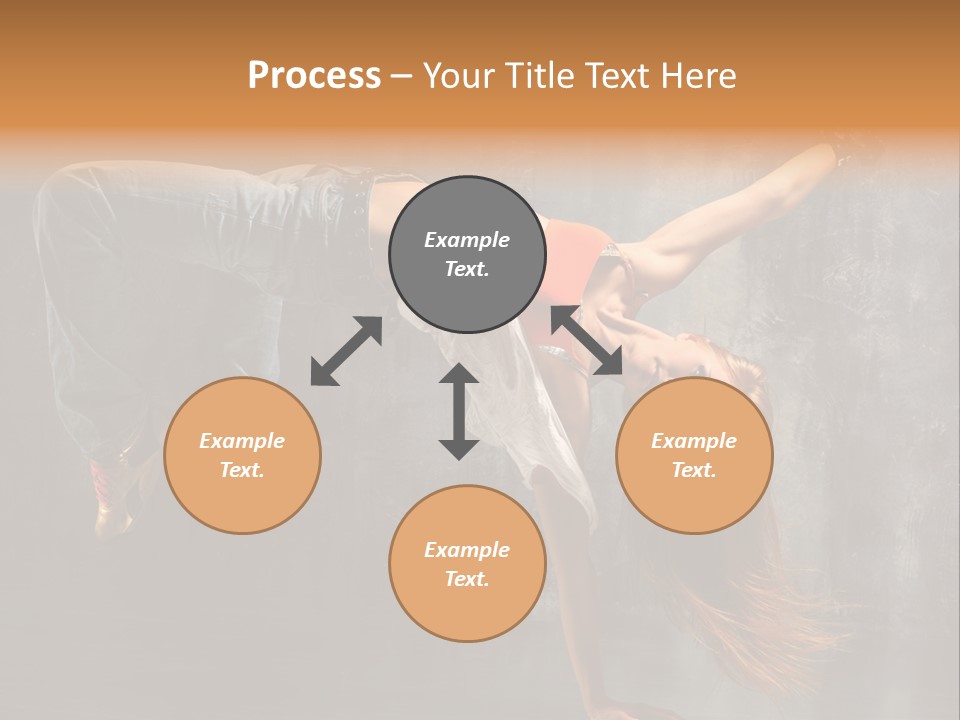 Process – Your Title Text Here

Example Text.

Example Text.

Example Text.

Example Text.